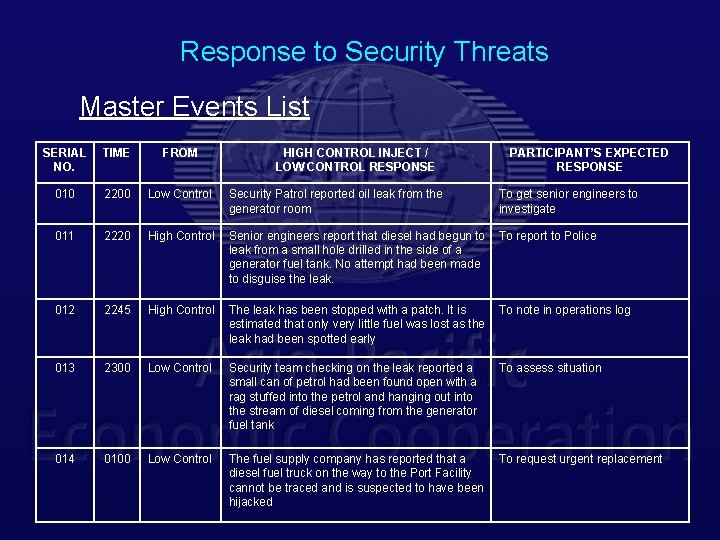 Response to Security Threats

Master Events List

| SERIAL NO. | TIME | FROM | HIGH CONTROL INJECT / LOW CONTROL RESPONSE | PARTICIPANT'S EXPECTED RESPONSE |
|---|---|---|---|---|
| 010 | 2200 | Low Control | Security Patrol reported oil leak from the generator room | To get senior engineers to investigate |
| 011 | 2220 | High Control | Senior engineers report that diesel had begun to leak from a small hole drilled in the side of a generator fuel tank. No attempt had been made to disguise the leak. | To report to Police |
| 012 | 2245 | High Control | The leak has been stopped with a patch. It is estimated that only very little fuel was lost as the leak had been spotted early | To note in operations log |
| 013 | 2300 | Low Control | Security team checking on the leak reported a small can of petrol had been found open with a rag stuffed into the petrol and hanging out into the stream of diesel coming from the generator fuel tank | To assess situation |
| 014 | 0100 | Low Control | The fuel supply company has reported that a diesel fuel truck on the way to the Port Facility cannot be traced and is suspected to have been hijacked | To request urgent replacement |

APEC
Asia-Pacific
Economic Cooperation